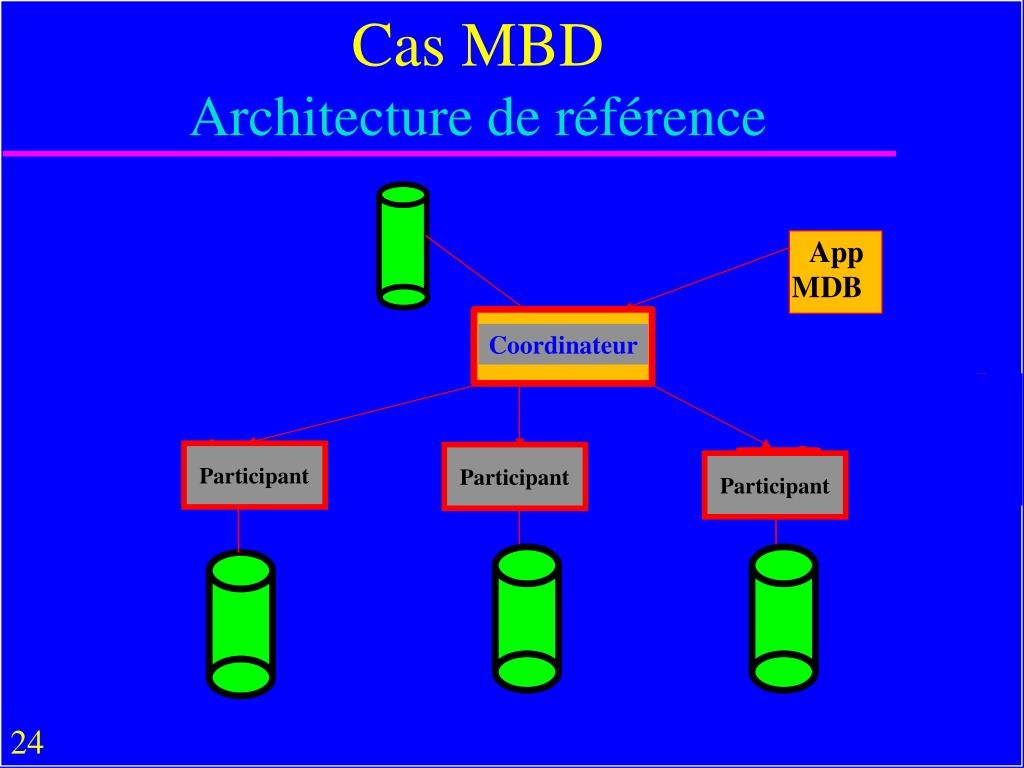 Cas MBD
Architecture de référence

App MDB

Coordinateur

Participant

Participant

Participant

24